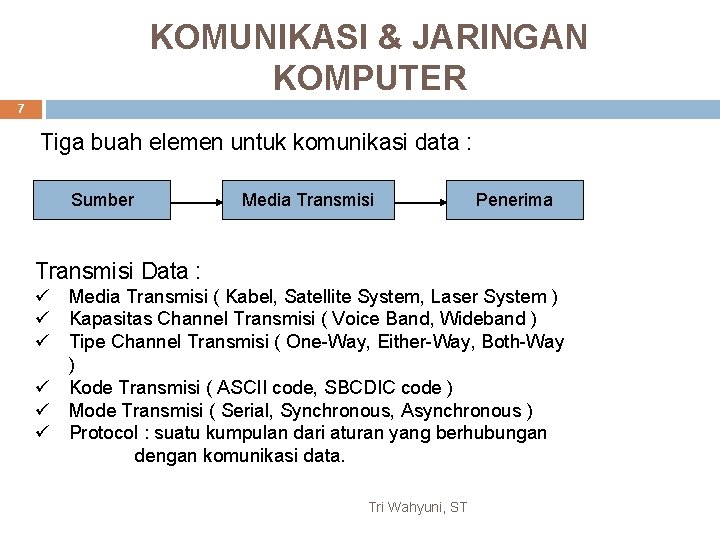 KOMUNIKASI & JARINGAN KOMPUTER

7

Tiga buah elemen untuk komunikasi data :

Sumber

Media Transmisi

Penerima

Transmisi Data :
✓ Media Transmisi ( Kabel, Satellite System, Laser System )
✓ Kapasitas Channel Transmisi ( Voice Band, Wideband )
✓ Tipe Channel Transmisi ( One-Way, Either-Way, Both-Way )
✓ Kode Transmisi ( ASCII code, SBCDIC code )
✓ Mode Transmisi ( Serial, Synchronous, Asynchronous )
✓ Protocol : suatu kumpulan dari aturan yang berhubungan dengan komunikasi data.

Tri Wahyuni, ST